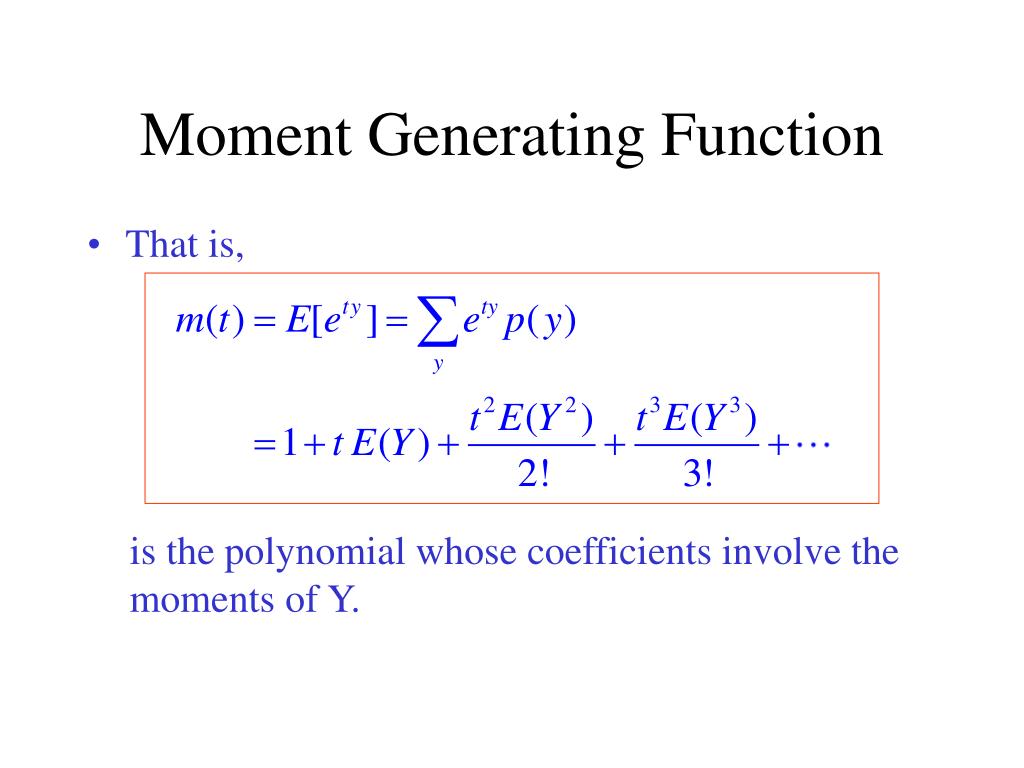 Moment Generating Function

• That is,

$m(t) = E[e^{ty}] = \sum_{y} e^{ty} p(y)$

$= 1 + t\,E(Y) + \frac{t^2 E(Y^2)}{2!} + \frac{t^3 E(Y^3)}{3!} + \cdots$

is the polynomial whose coefficients involve the moments of Y.